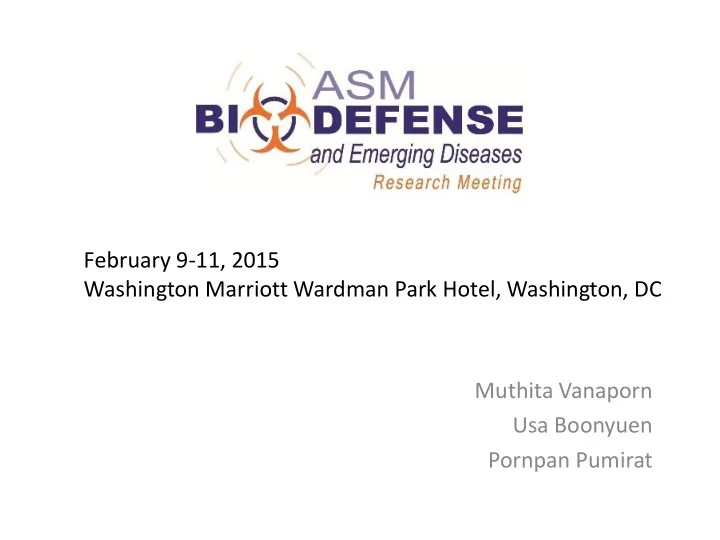 ASM
BIODEFENSE
and Emerging Diseases
Research Meeting

February 9-11, 2015
Washington Marriott Wardman Park Hotel, Washington, DC

Muthita Vanaporn
Usa Boonyuen
Pornpan Pumirat